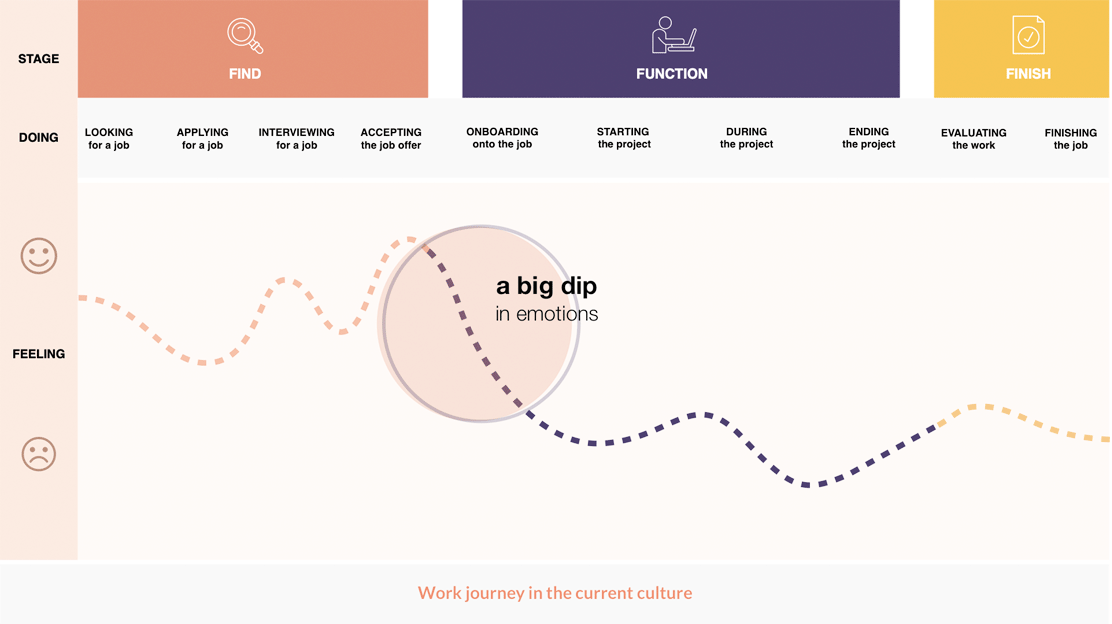 STAGE

FIND

FUNCTION

FINISH

DOING

LOOKING for a job

APPLYING for a job

INTERVIEWING for a job

ACCEPTING the job offer

ONBOARDING onto the job

STARTING the project

DURING the project

ENDING the project

EVALUATING the work

FINISHING the job

FEELING

a big dip
in emotions

Work journey in the current culture